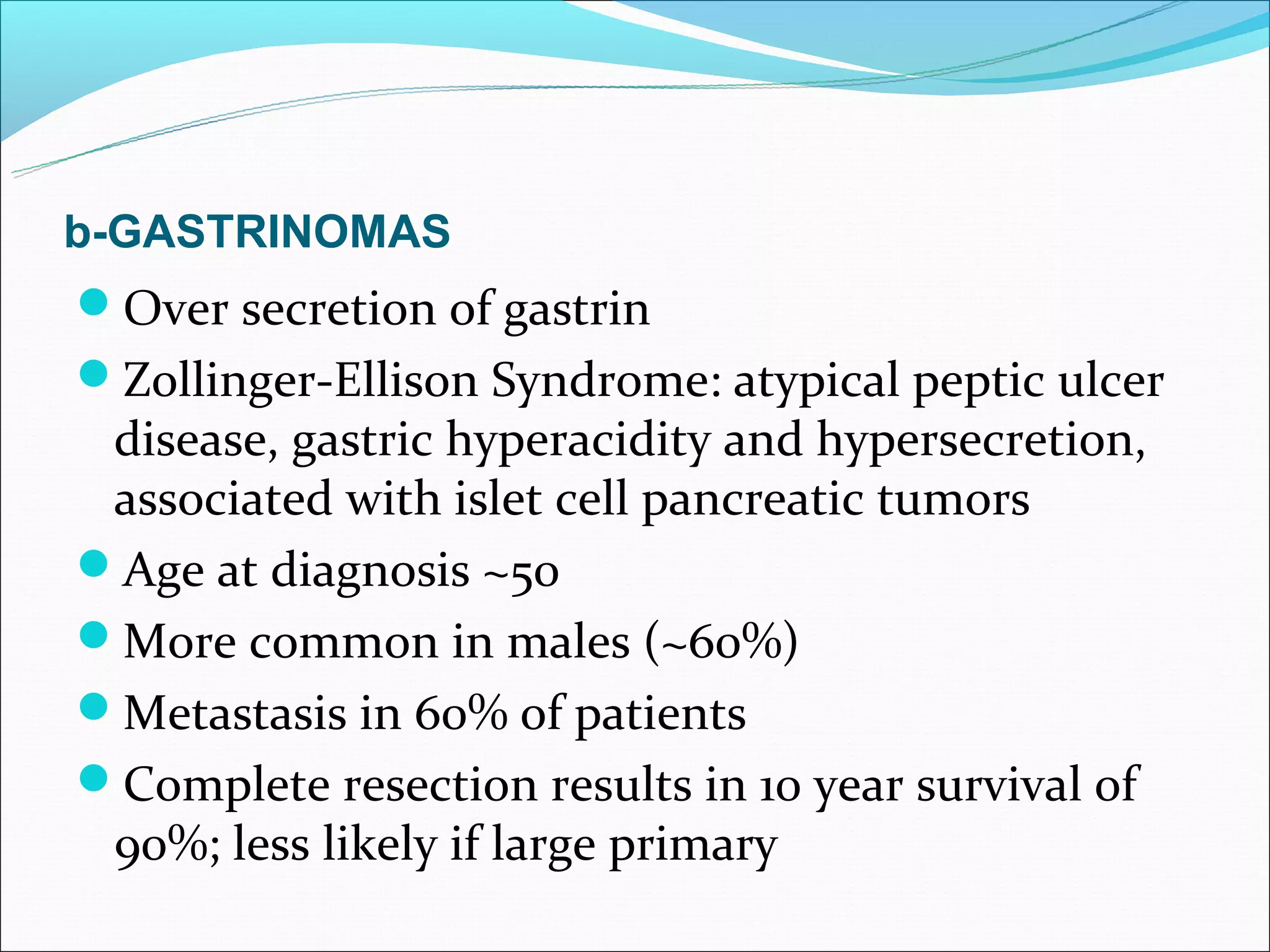 b-GASTRINOMAS

- Over secretion of gastrin
- Zollinger-Ellison Syndrome: atypical peptic ulcer disease, gastric hyperacidity and hypersecretion, associated with islet cell pancreatic tumors
- Age at diagnosis ~50
- More common in males (~60%)
- Metastasis in 60% of patients
- Complete resection results in 10 year survival of 90%; less likely if large primary